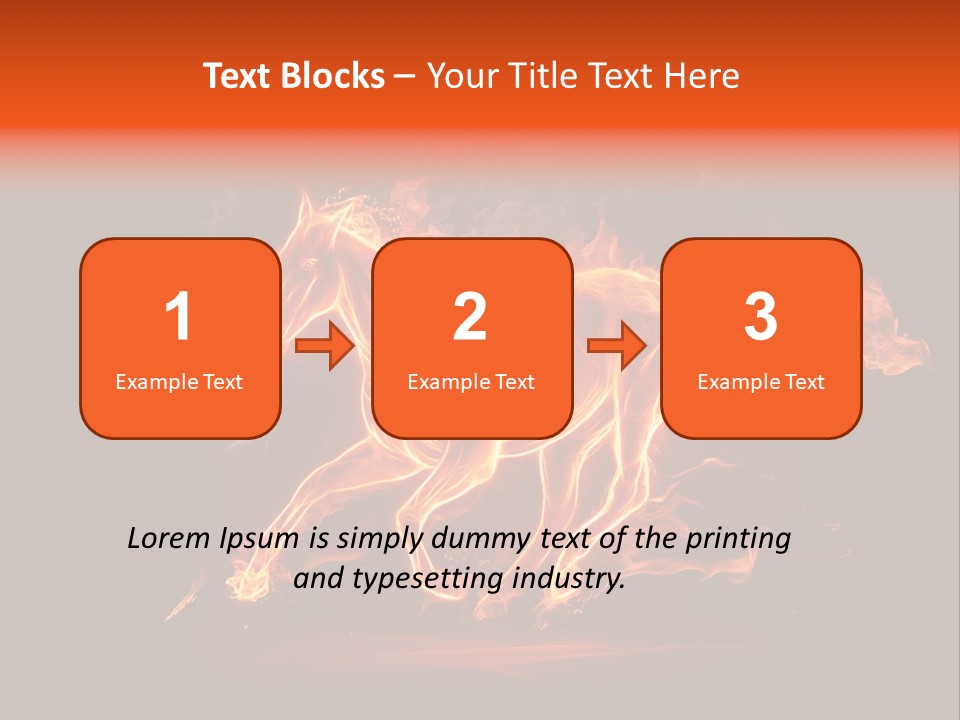 Text Blocks – Your Title Text Here

1
Example Text

2
Example Text

3
Example Text

Lorem Ipsum is simply dummy text of the printing and typesetting industry.